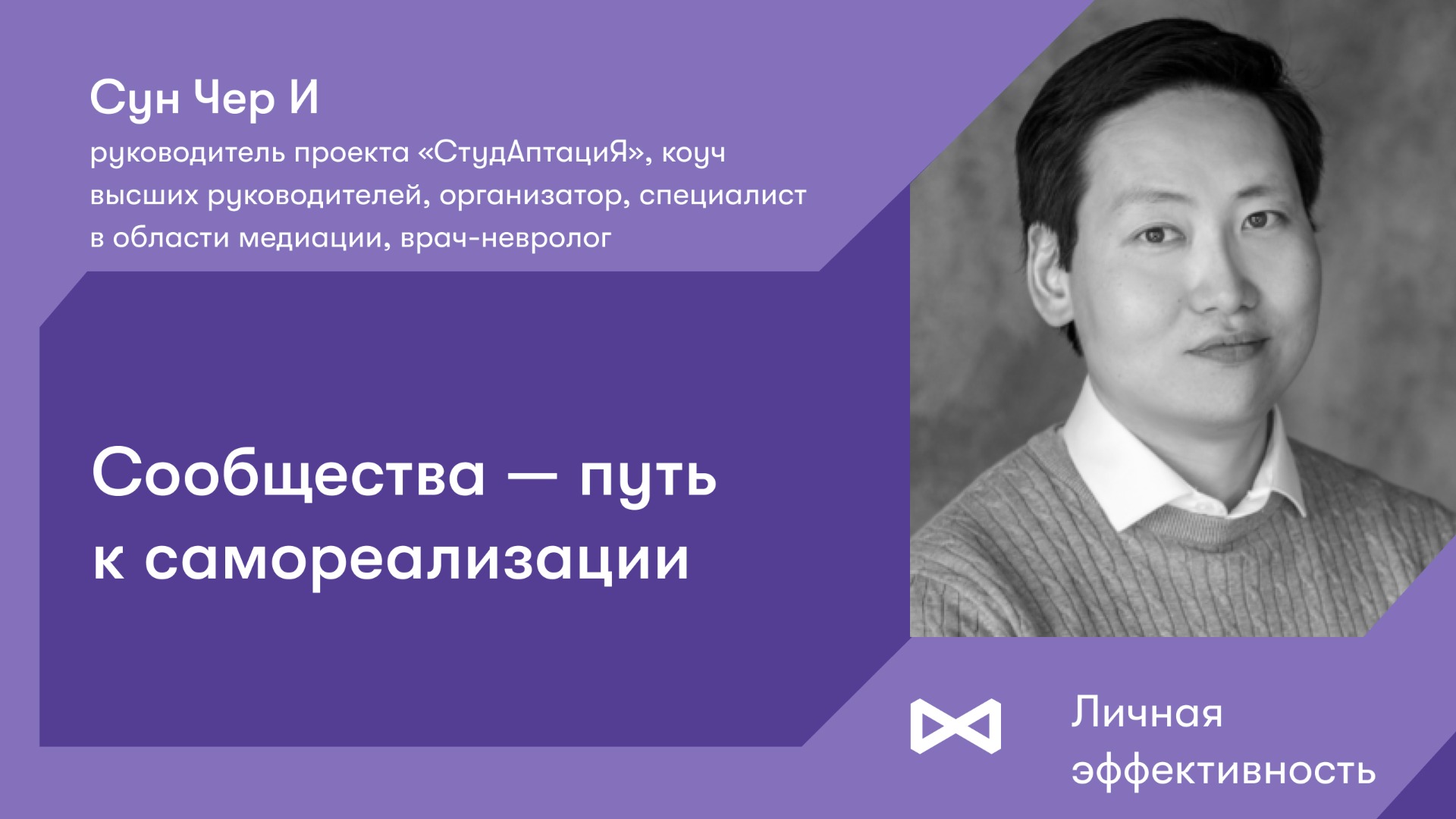 Сун Чер И

руководитель проекта «СтудАптациЯ», коуч высших руководителей, организатор, специалист в области медиации, врач-невролог

Сообщества — путь к самореализации

Личная эффективность